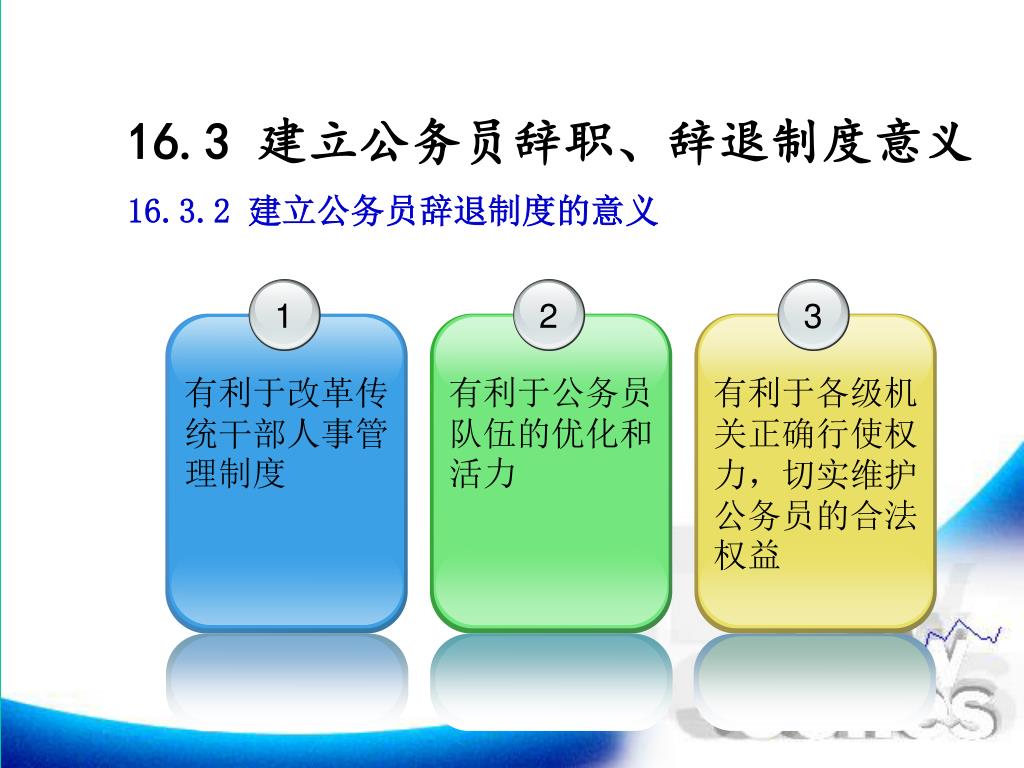 16.3 建立公务员辞职、辞退制度意义

16.3.2 建立公务员辞退制度的意义

1

有利于改革传统干部人事管理制度

2

有利于公务员队伍的优化和活力

3

有利于各级机关正确行使权力，切实维护公务员的合法权益